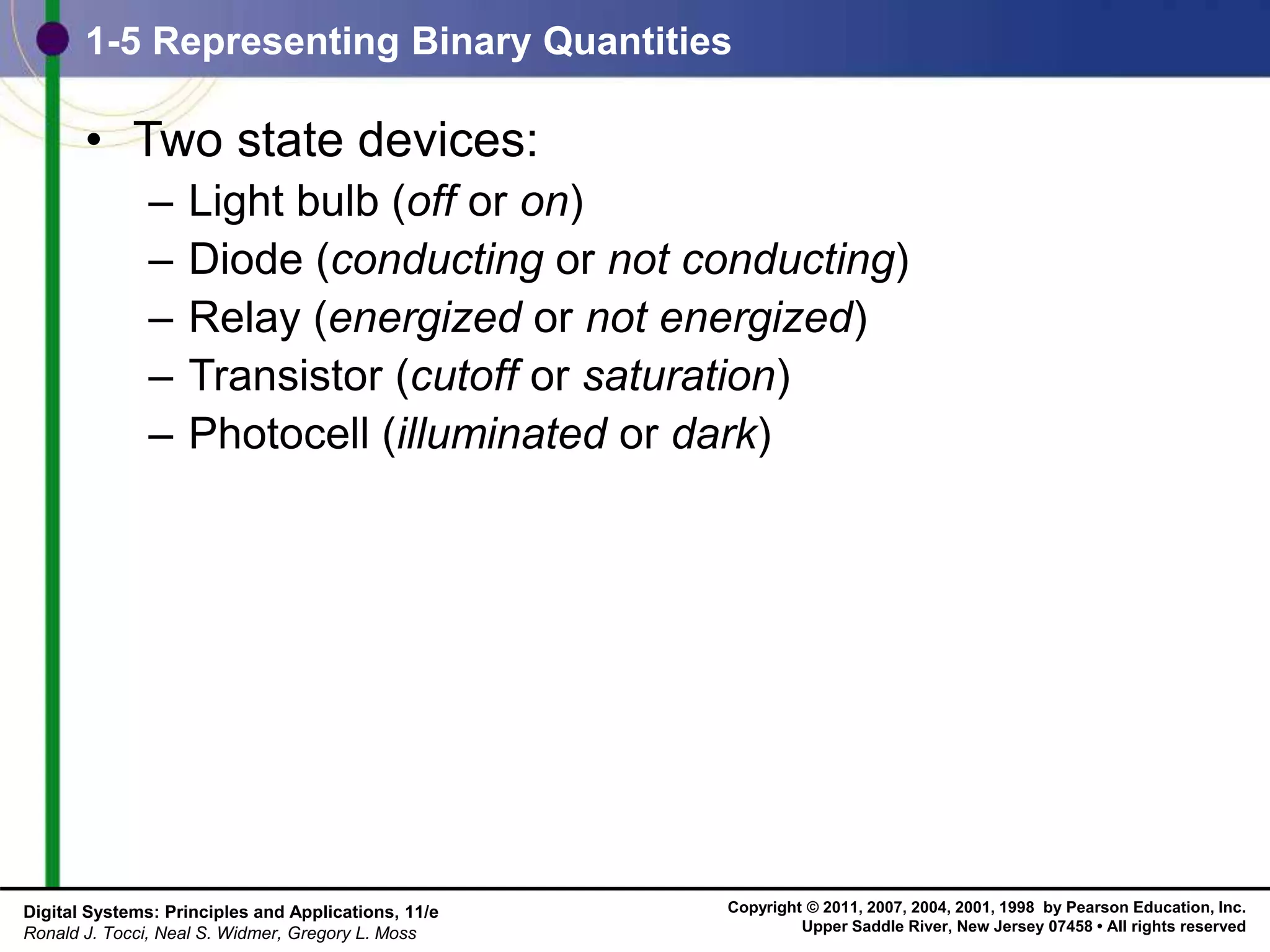 1-5 Representing Binary Quantities

• Two state devices:
– Light bulb (off or on)
– Diode (conducting or not conducting)
– Relay (energized or not energized)
– Transistor (cutoff or saturation)
– Photocell (illuminated or dark)

Digital Systems: Principles and Applications, 11/e
Ronald J. Tocci, Neal S. Widmer, Gregory L. Moss

Copyright © 2011, 2007, 2004, 2001, 1998 by Pearson Education, Inc.
Upper Saddle River, New Jersey 07458 • All rights reserved